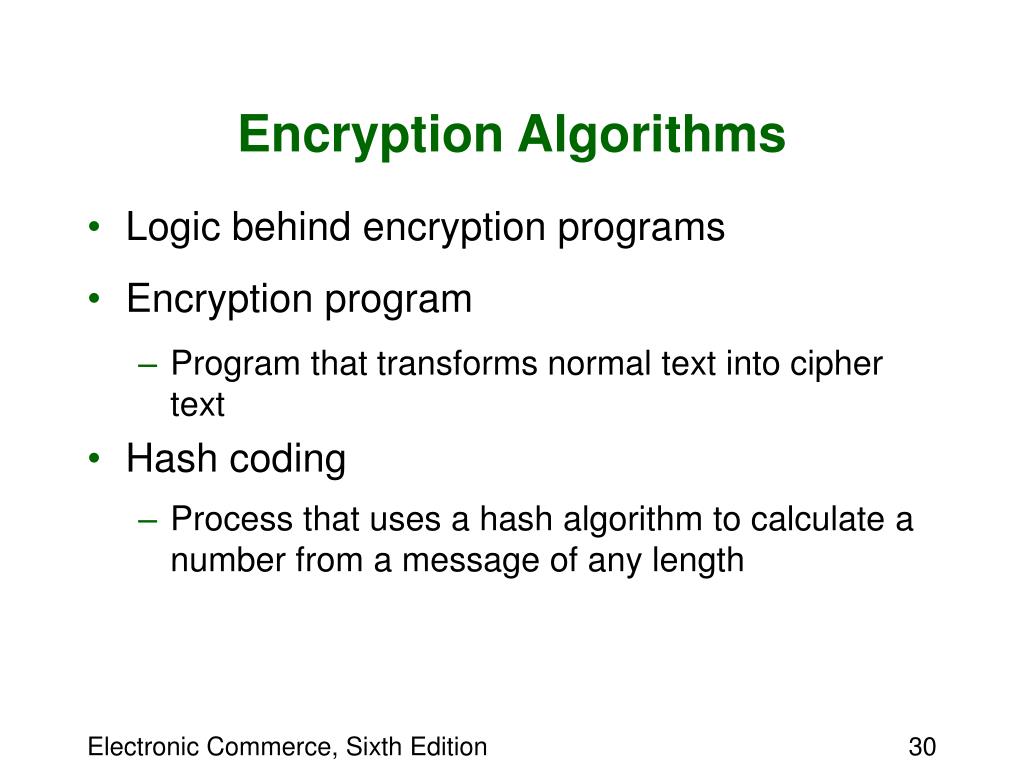 Encryption Algorithms

• Logic behind encryption programs
• Encryption program
– Program that transforms normal text into cipher text
• Hash coding
– Process that uses a hash algorithm to calculate a number from a message of any length

Electronic Commerce, Sixth Edition
30